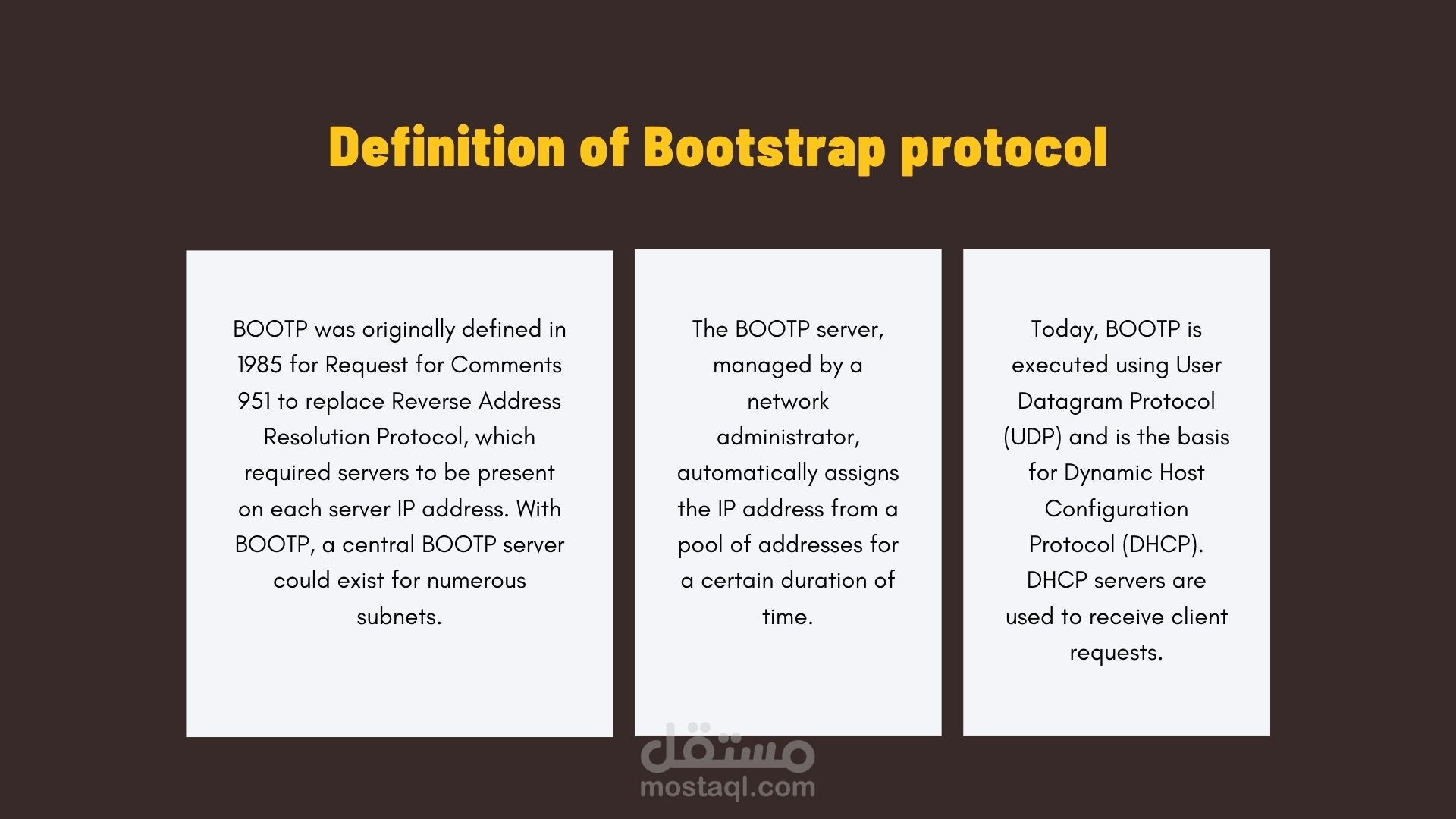 Definition of Bootstrap protocol

BOOTP was originally defined in 1985 for Request for Comments 951 to replace Reverse Address Resolution Protocol, which required servers to be present on each server IP address. With BOOTP, a central BOOTP server could exist for numerous subnets.

The BOOTP server, managed by a network administrator, automatically assigns the IP address from a pool of addresses for a certain duration of time.

Today, BOOTP is executed using User Datagram Protocol (UDP) and is the basis for Dynamic Host Configuration Protocol (DHCP). DHCP servers are used to receive client requests.

مستقل
mostaql.com